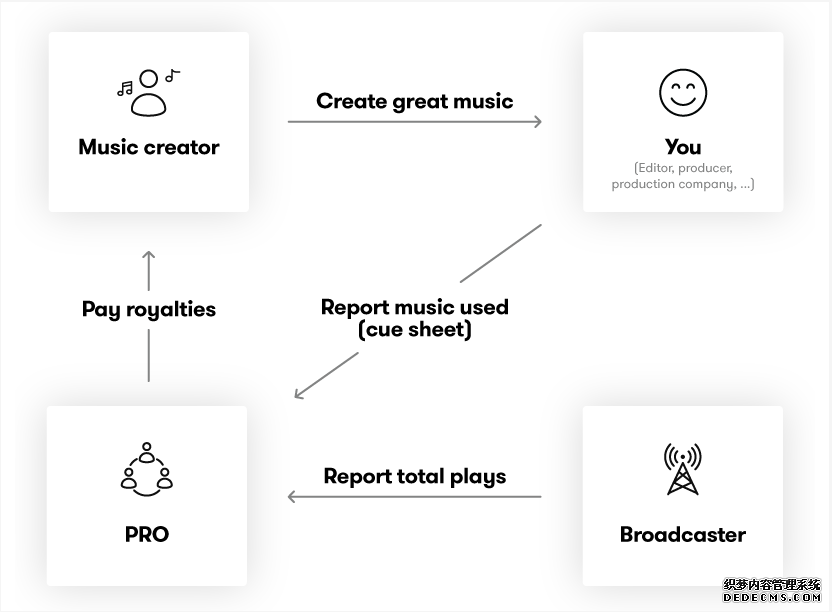 Music creator

Create great music

You
(Editor, producer, production company, ...)

Pay royalties

Report music used (cue sheet)

PRO

Report total plays

Broadcaster

织梦内容管理系统
DEDECMS.COM